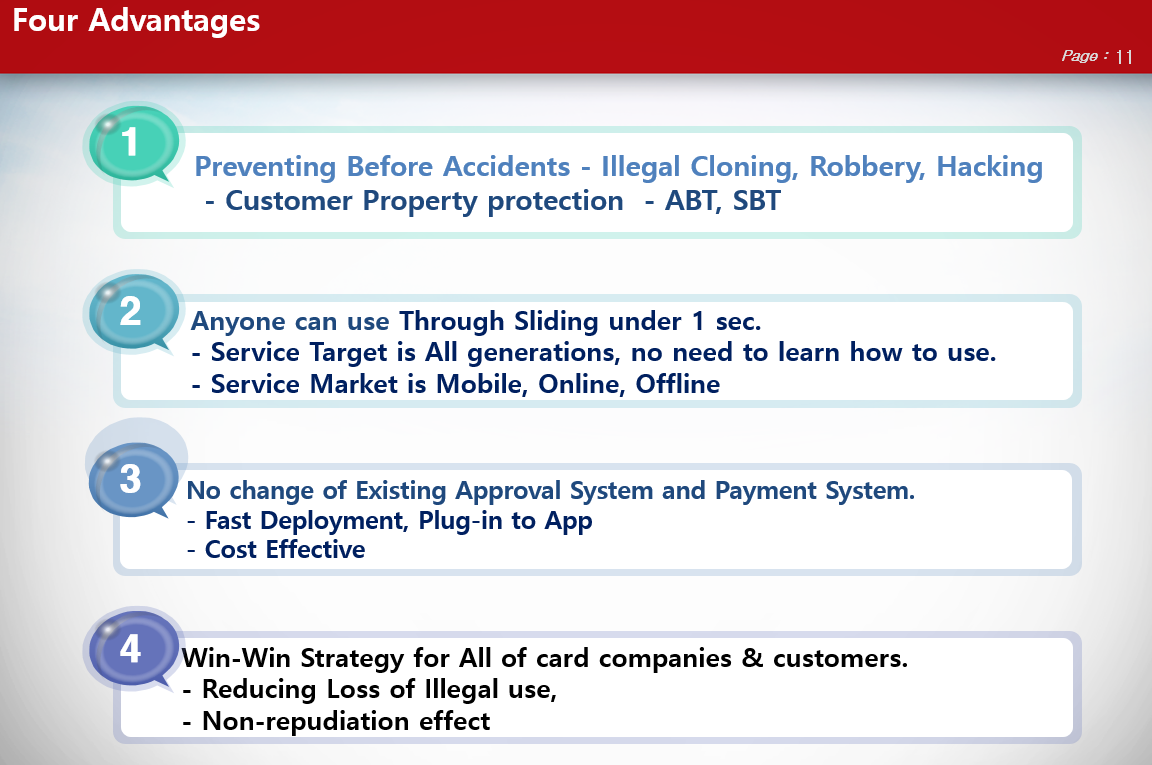 Four Advantages

Page : 11

1

Preventing Before Accidents - Illegal Cloning, Robbery, Hacking
- Customer Property protection - ABT, SBT

2

Anyone can use Through Sliding under 1 sec.
- Service Target is All generations, no need to learn how to use.
- Service Market is Mobile, Online, Offline

3

No change of Existing Approval System and Payment System.
- Fast Deployment, Plug-in to App
- Cost Effective

4

Win-Win Strategy for All of card companies & customers.
- Reducing Loss of Illegal use,
- Non-repudiation effect